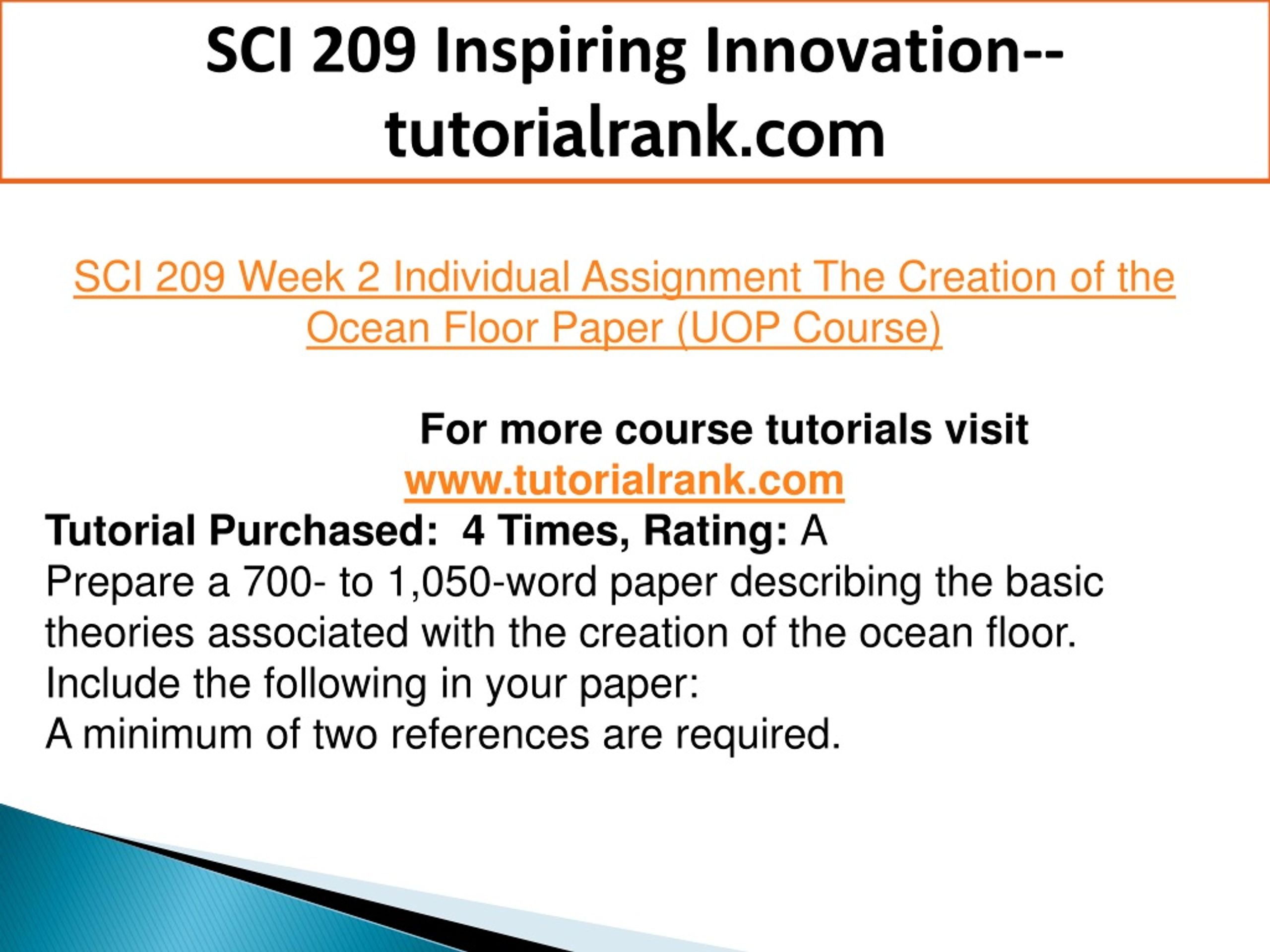 SCI 209 Inspiring Innovation--tutorialrank.com

SCI 209 Week 2 Individual Assignment The Creation of the Ocean Floor Paper (UOP Course)

For more course tutorials visit
www.tutorialrank.com
Tutorial Purchased: 4 Times, Rating: A
Prepare a 700- to 1,050-word paper describing the basic theories associated with the creation of the ocean floor.
Include the following in your paper:
A minimum of two references are required.